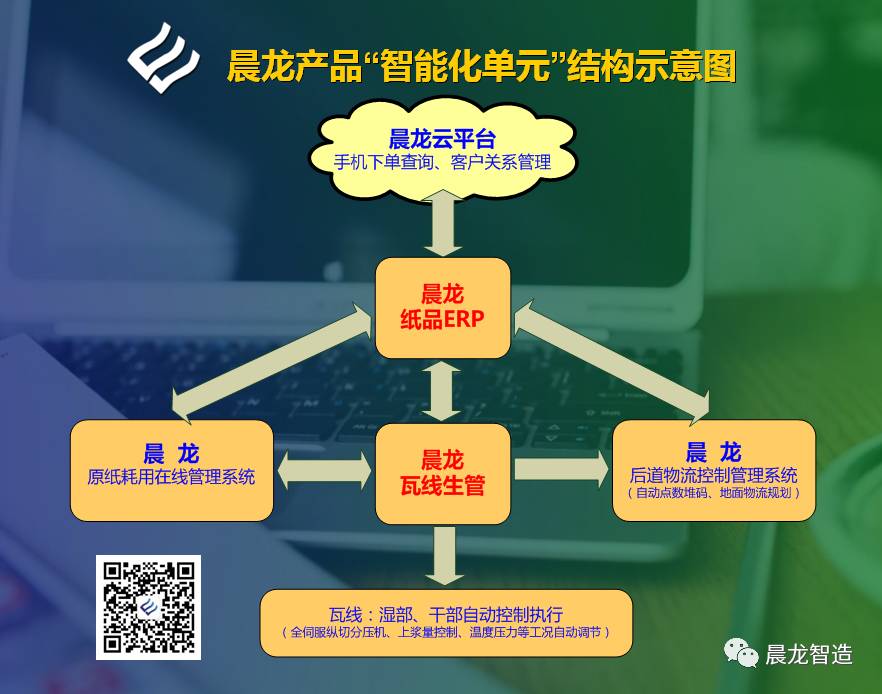 晨龙产品“智能化单元”结构示意图

晨龙云平台
手机下单查询、客户关系管理

晨龙
纸品ERP

晨 龙
原纸耗用在线管理系统

晨龙
瓦线生管

晨 龙
后道物流控制管理系统
（自动点数堆码、地面物流规划）

瓦线：湿部、干部自动控制执行
（全伺服纵切分压机、上浆量控制、温度压力等工况自动调节）

晨龙智造